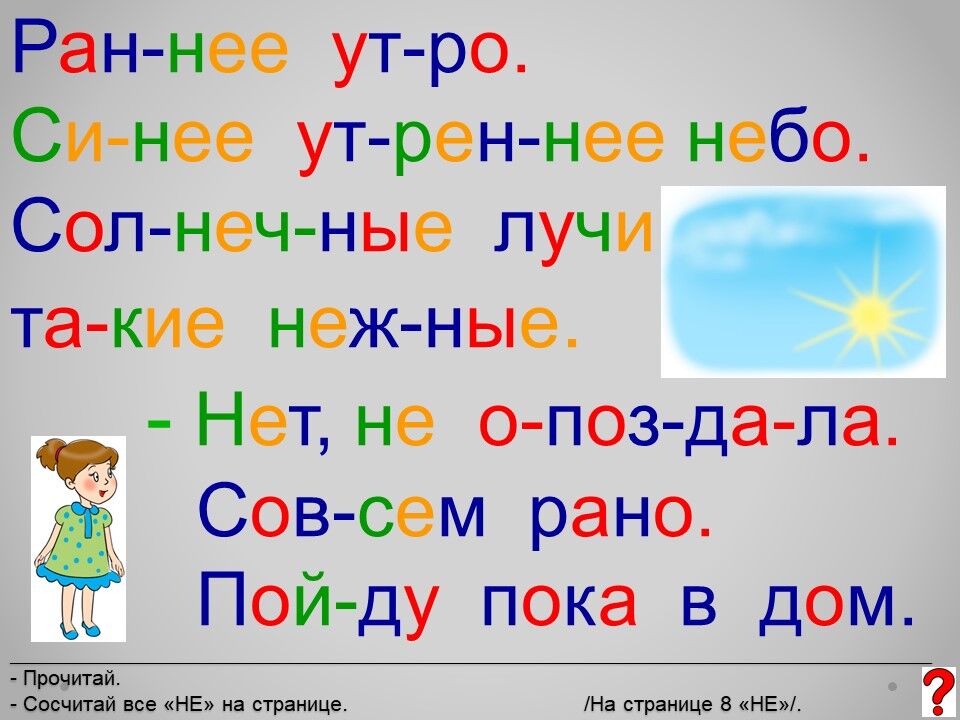 Ран-нее ут-ро.
Си-нее ут-рен-нее небо.
Сол-неч-ные лучи
та-кие неж-ные.

- Нет, не о-поз-да-ла.
Сов-сем рано.
Пой-ду пока в дом.

- Прочитай.
- Сосчитай все «НЕ» на странице. /На странице 8 «НЕ»/.
?